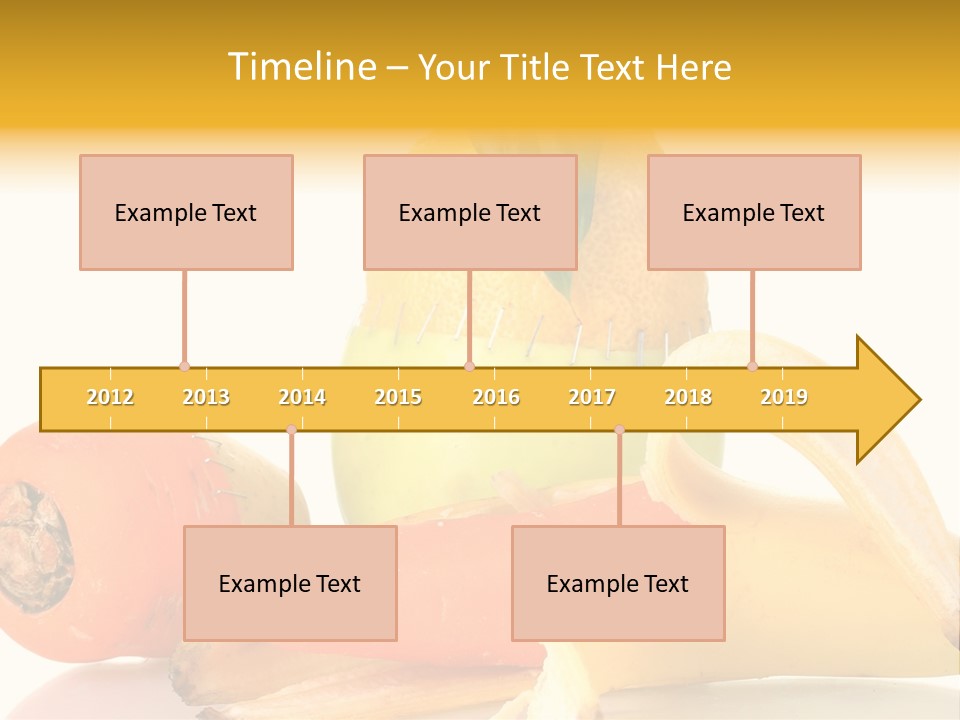 Timeline – Your Title Text Here

Example Text

Example Text

Example Text

2012 2013 2014 2015 2016 2017 2018 2019

Example Text

Example Text